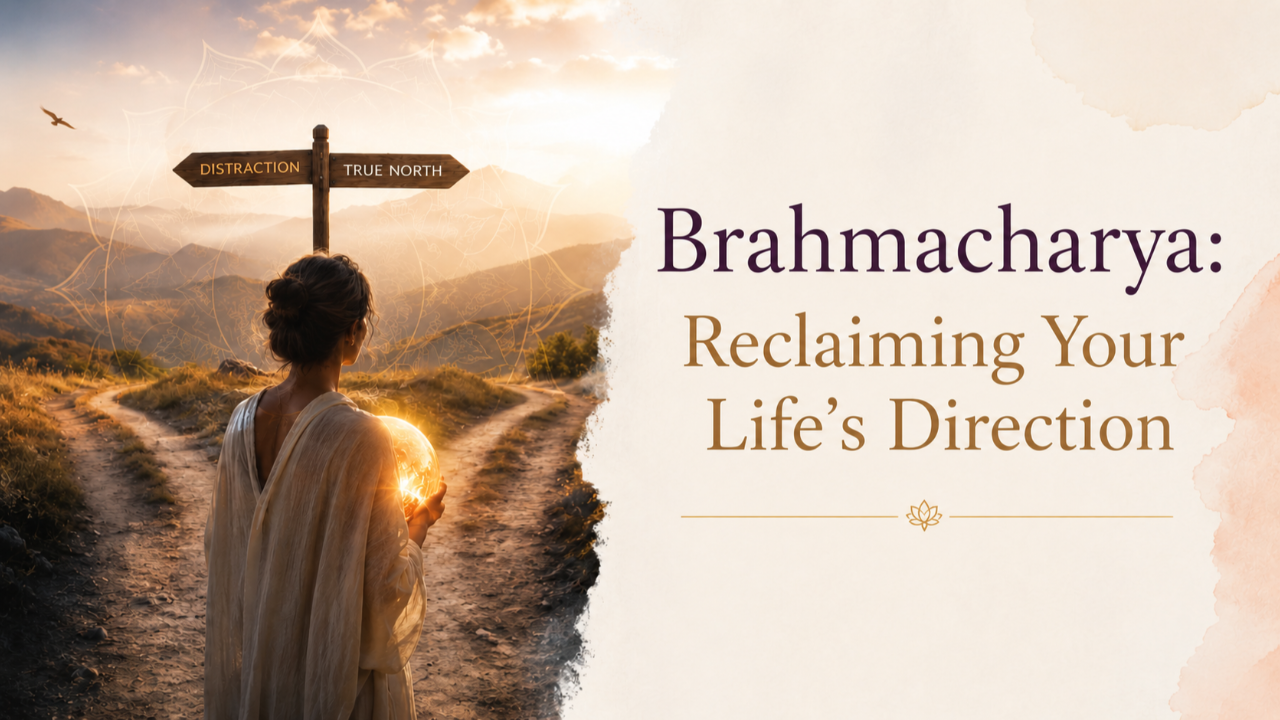 DISTRACTION
TRUE NORTH

Brahmacharya:
Reclaiming Your Life's Direction